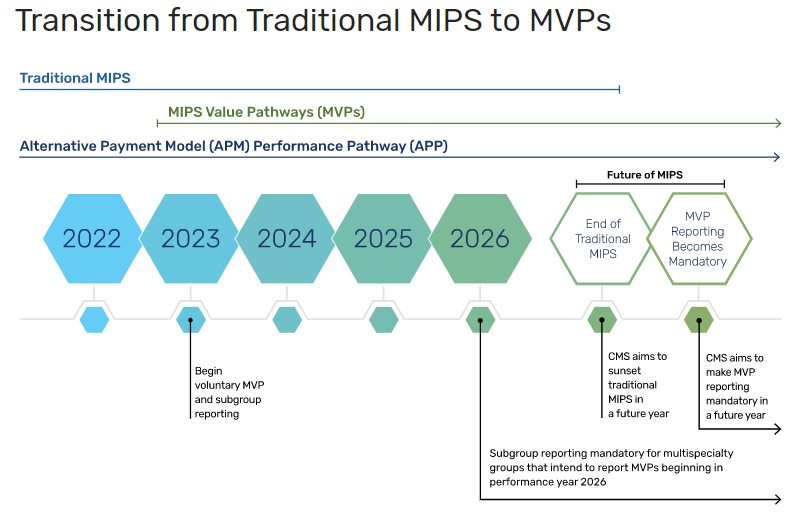 Transition from Traditional MIPS to MVPs

Traditional MIPS

MIPS Value Pathways (MVPs)

Alternative Payment Model (APM) Performance Pathway (APP)

Future of MIPS

2022

2023

2024

2025

2026

End of Traditional MIPS

MVP Reporting Becomes Mandatory

Begin voluntary MVP and subgroup reporting

CMS aims to sunset traditional MIPS in a future year

CMS aims to make MVP reporting mandatory in a future year

Subgroup reporting mandatory for multispecialty groups that intend to report MVPs beginning in performance year 2026